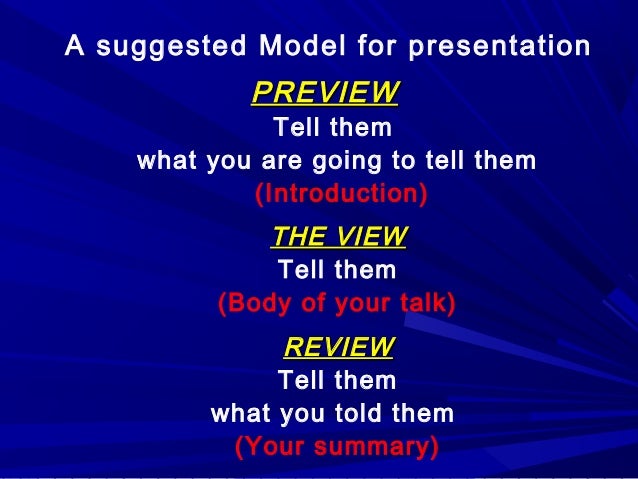 A suggested Model for presentation

PREVIEW
Tell them
what you are going to tell them
(Introduction)

THE VIEW
Tell them
(Body of your talk)

REVIEW
Tell them
what you told them
(Your summary)